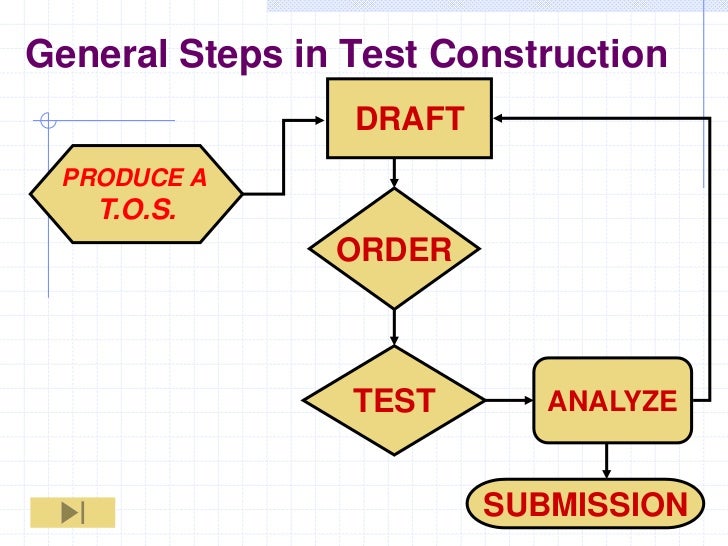 General Steps in Test Construction

PRODUCE A T.O.S.

DRAFT

ORDER

TEST

ANALYZE

SUBMISSION